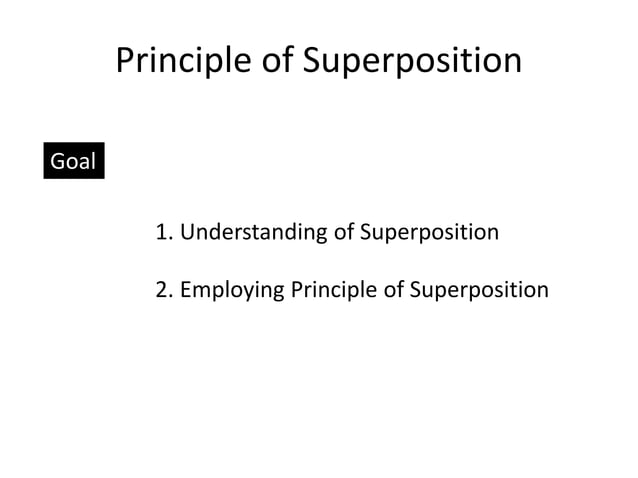 Principle of Superposition

Goal

1. Understanding of Superposition

2. Employing Principle of Superposition